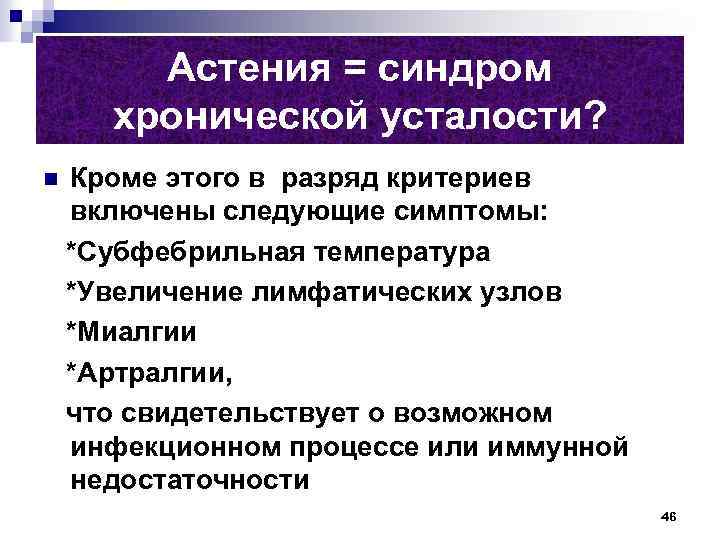 Астения = синдром хронической усталости?

Кроме этого в разряд критериев включены следующие симптомы:

*Субфебрильная температура

*Увеличение лимфатических узлов

*Миалгии

*Артралгии,

что свидетельствует о возможном инфекционном процессе или иммунной недостаточности

46